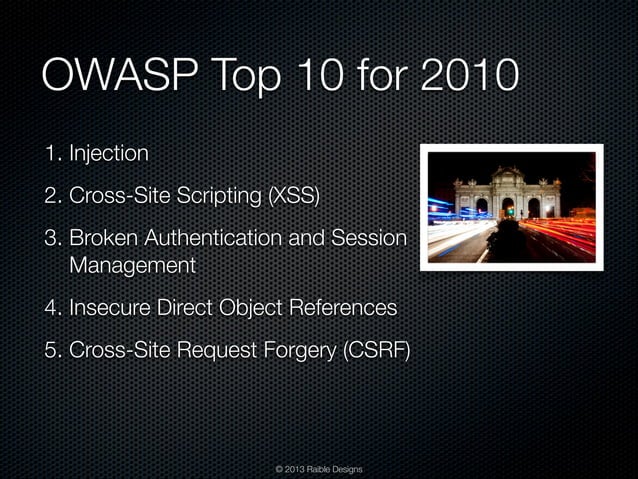 OWASP Top 10 for 2010

1. Injection

2. Cross-Site Scripting (XSS)

3. Broken Authentication and Session Management

4. Insecure Direct Object References

5. Cross-Site Request Forgery (CSRF)

© 2013 Raible Designs